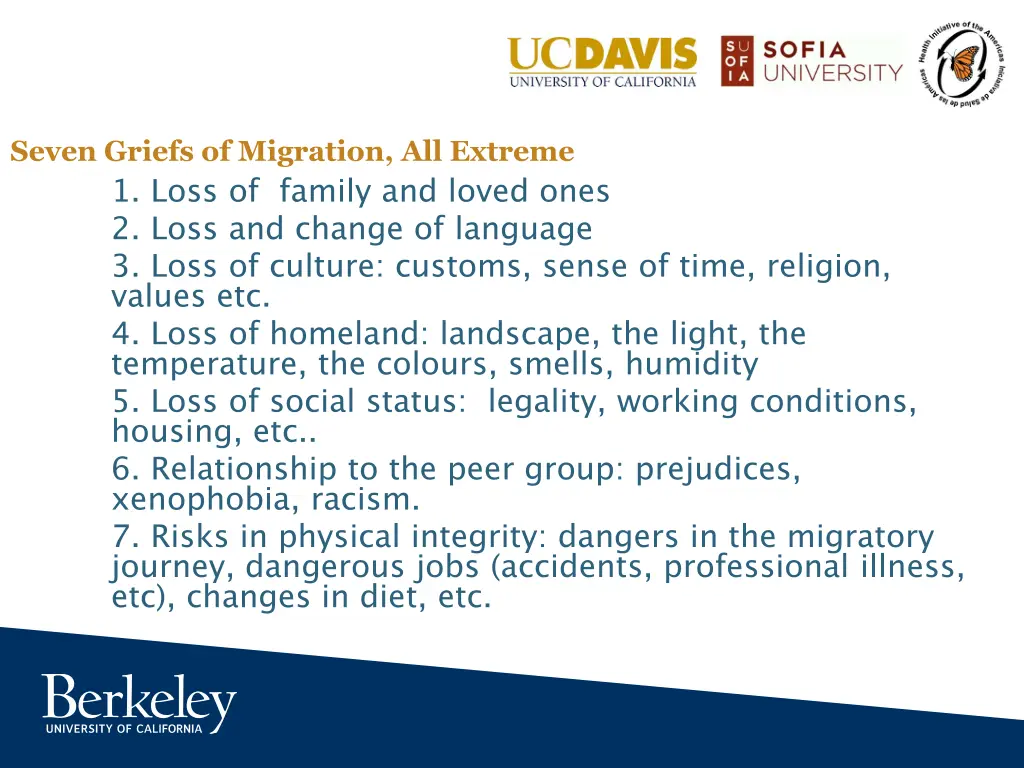 UCDAVIS
UNIVERSITY OF CALIFORNIA

SU
OF
IA SOFIA UNIVERSITY

Health Initiative of the Americas Iniciativa de Salud de las Americas

Seven Griefs of Migration, All Extreme

1. Loss of family and loved ones
2. Loss and change of language
3. Loss of culture: customs, sense of time, religion, values etc.
4. Loss of homeland: landscape, the light, the temperature, the colours, smells, humidity
5. Loss of social status: legality, working conditions, housing, etc..
6. Relationship to the peer group: prejudices, xenophobia, racism.
7. Risks in physical integrity: dangers in the migratory journey, dangerous jobs (accidents, professional illness, etc), changes in diet, etc.

Berkeley
UNIVERSITY OF CALIFORNIA